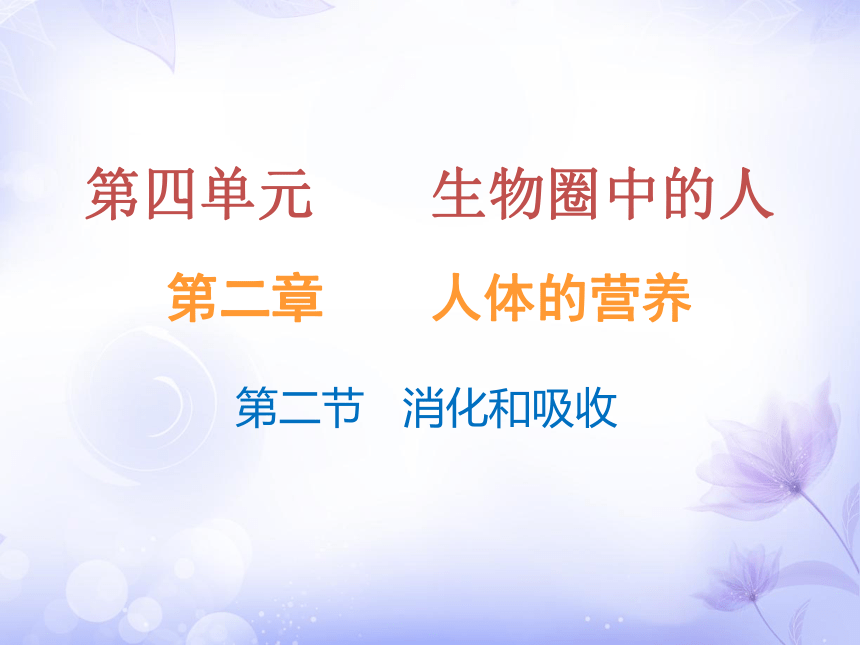 第四单元　　生物圈中的人

第二章　　人体的营养

第二节　消化和吸收